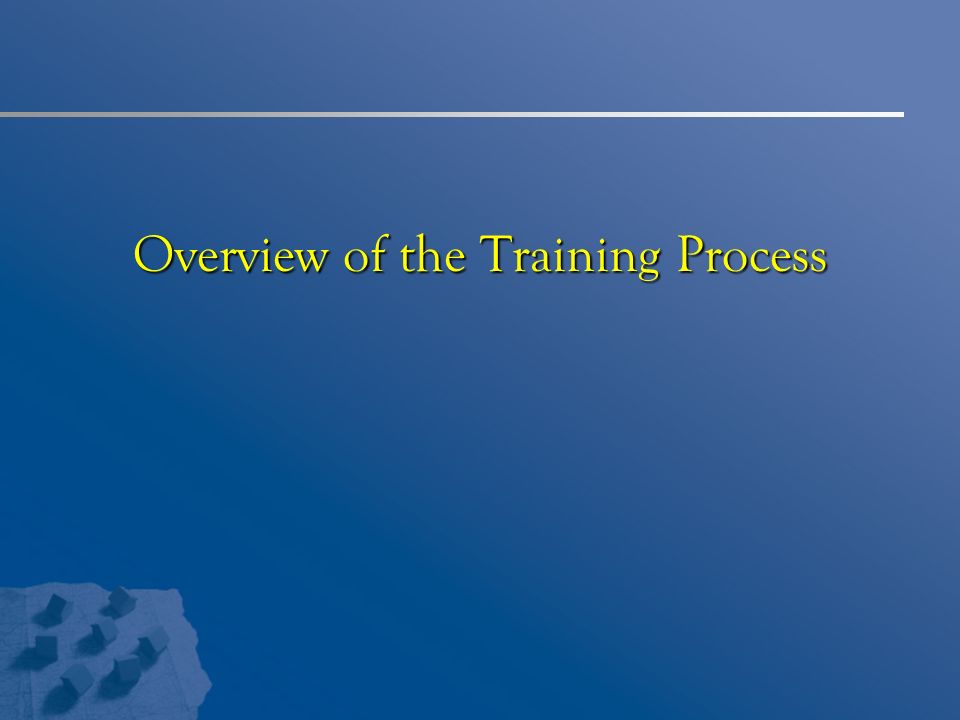 Overview of the Training Process